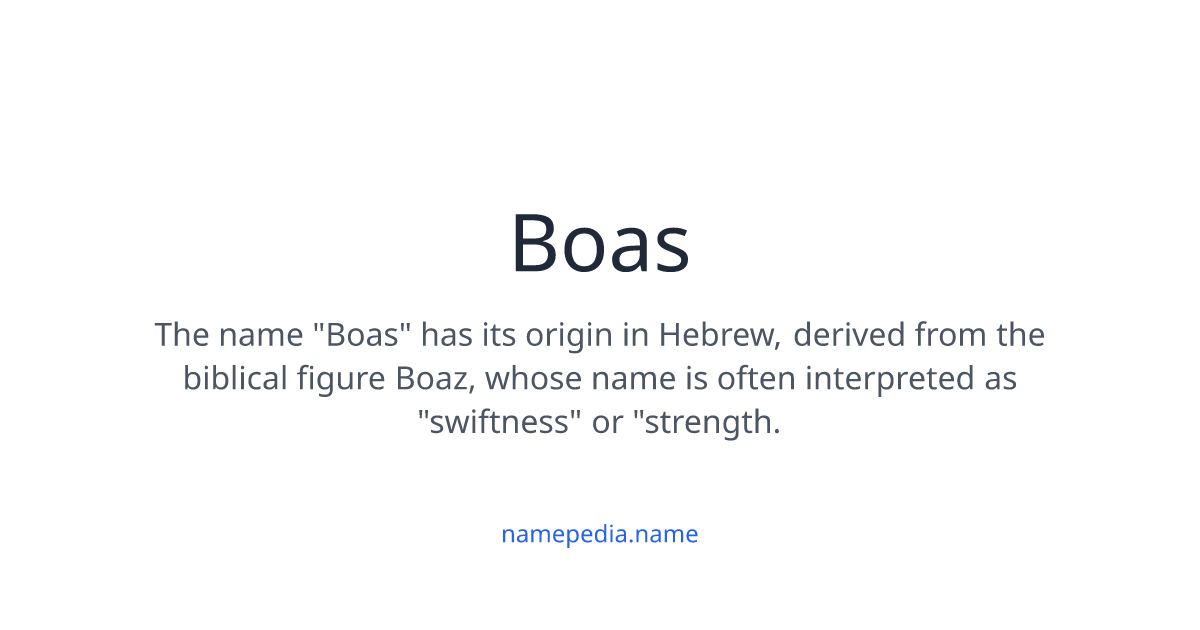 Boas

The name "Boas" has its origin in Hebrew, derived from the biblical figure Boaz, whose name is often interpreted as "swiftness" or "strength.

namepedia.name